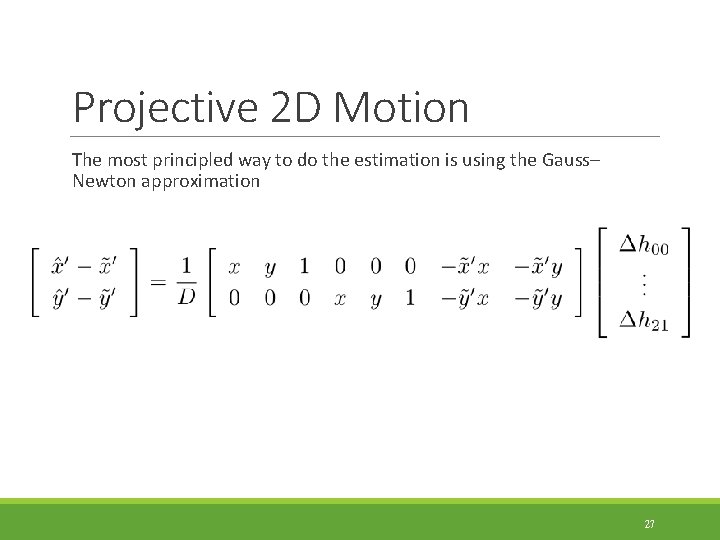 Projective 2D Motion

The most principled way to do the estimation is using the Gauss–Newton approximation

$\begin{bmatrix} \hat{x}' - \tilde{x}' \\ \hat{y}' - \tilde{y}' \end{bmatrix} = \frac{1}{D} \begin{bmatrix} x & y & 1 & 0 & 0 & 0 & -\tilde{x}'x & -\tilde{x}'y \\ 0 & 0 & 0 & x & y & 1 & -\tilde{y}'x & -\tilde{y}'y \end{bmatrix} \begin{bmatrix} \Delta h_{00} \\ \vdots \\ \Delta h_{21} \end{bmatrix}$

27